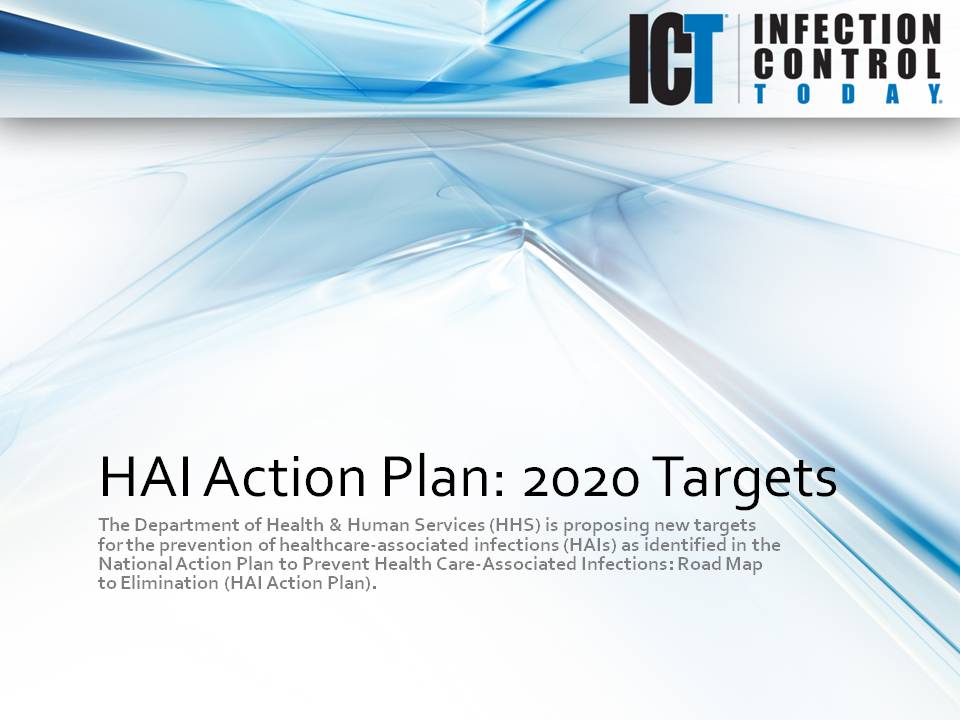 ICT INFECTION CONTROL TODAY

HAI Action Plan: 2020 Targets

The Department of Health & Human Services (HHS) is proposing new targets for the prevention of healthcare-associated infections (HAIs) as identified in the National Action Plan to Prevent Health Care-Associated Infections: Road Map to Elimination (HAI Action Plan).